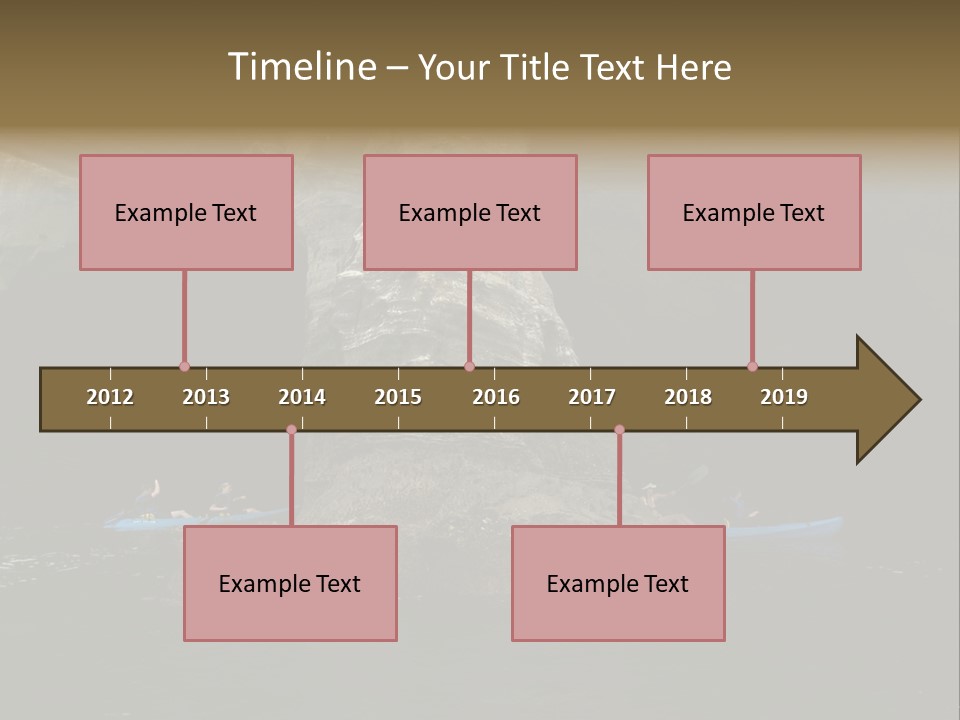 Timeline – Your Title Text Here

Example Text

Example Text

Example Text

2012 2013 2014 2015 2016 2017 2018 2019

Example Text

Example Text